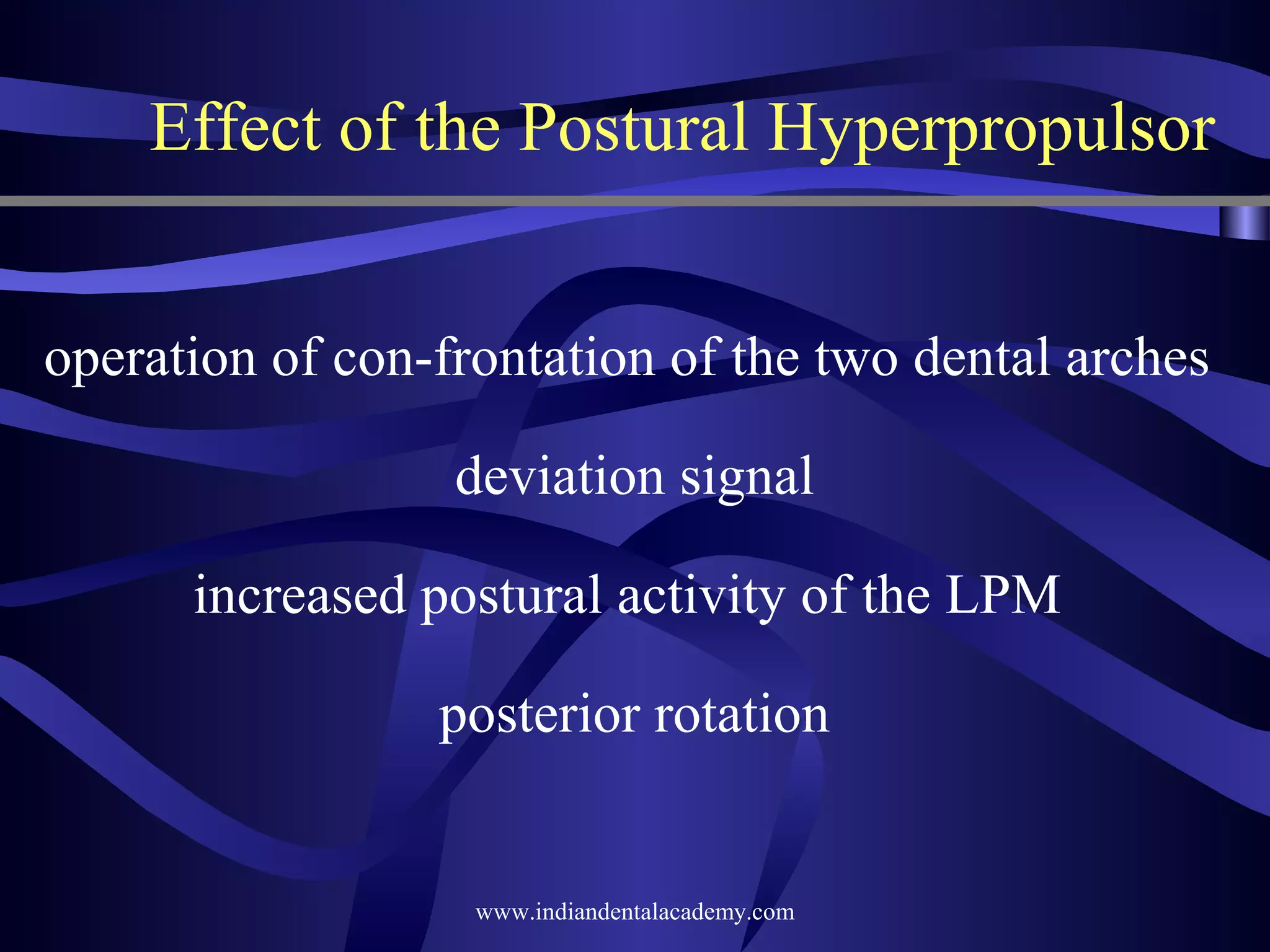 Effect of the Postural Hyperpropulsor

operation of con-frontation of the two dental arches

deviation signal

increased postural activity of the LPM

posterior rotation

www.indiandentalacademy.com